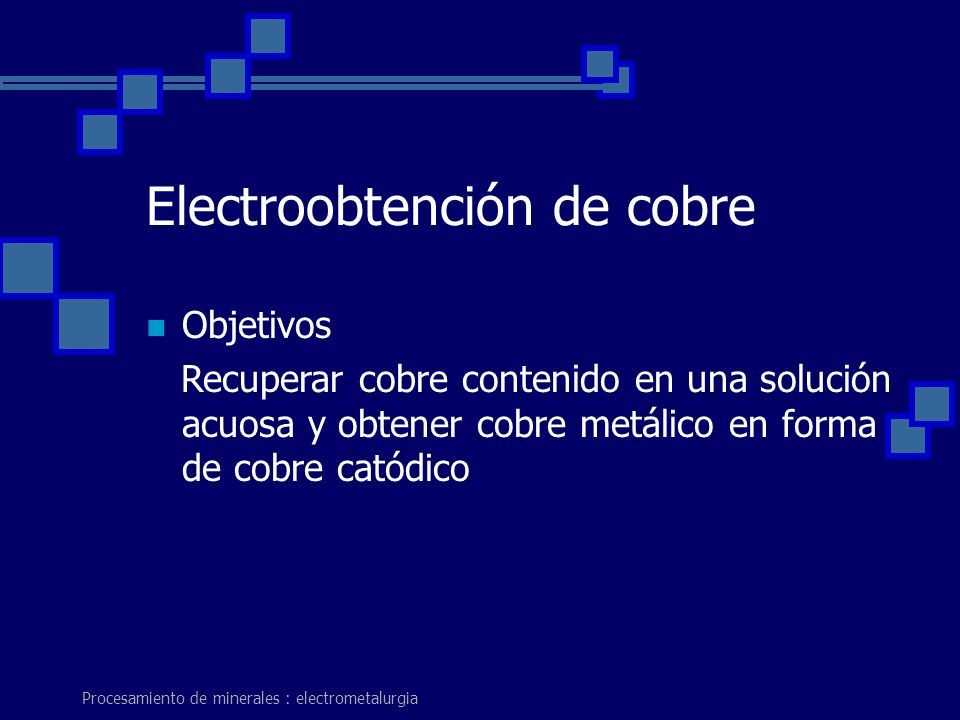 Electroobtención de cobre

Objetivos

Recuperar cobre contenido en una solución acuosa y obtener cobre metálico en forma de cobre catódico

Procesamiento de minerales : electrometalurgia